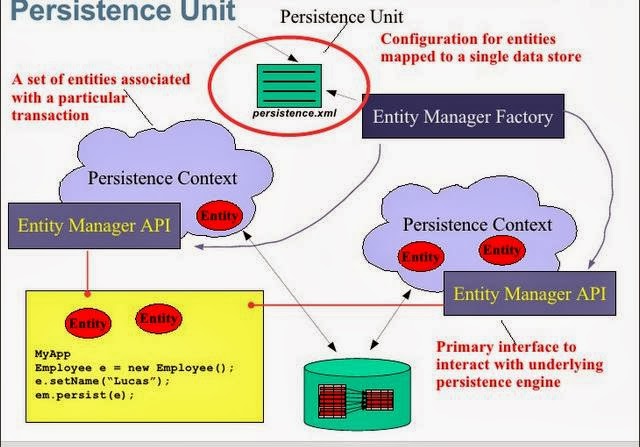 Persistence Unit

Persistence Unit

Configuration for entities mapped to a single data store

A set of entities associated with a particular transaction

persistence.xml

Entity Manager Factory

Persistence Context

Entity

Entity Manager API

Persistence Context

Entity

Entity

Entity Manager API

Entity

Entity

MyApp
Employee e = new Employee();
e.setName("Lucas");
em.persist(e);

Primary interface to interact with underlying persistence engine